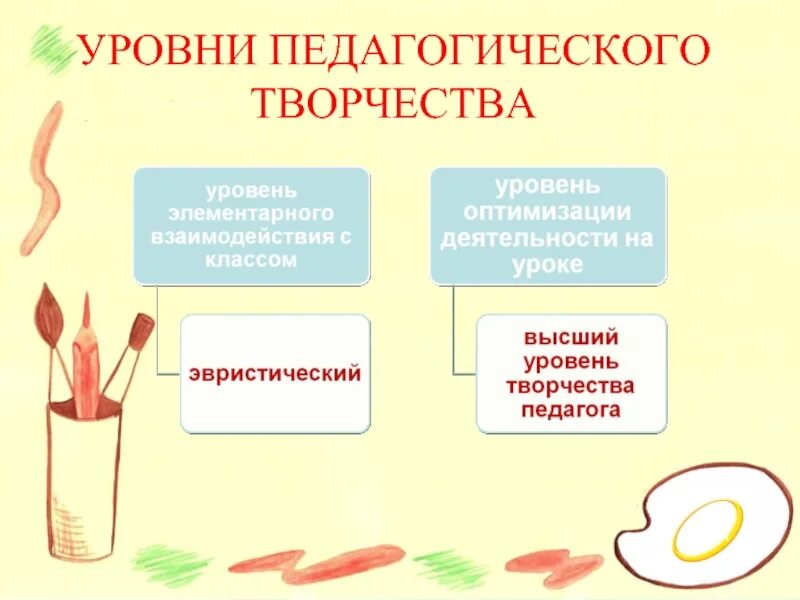 УРОВНИ ПЕДАГОГИЧЕСКОГО ТВОРЧЕСТВА

уровень элементарного взаимодействия с классом

эвристический

уровень оптимизации деятельности на уроке

высший уровень творчества педагога